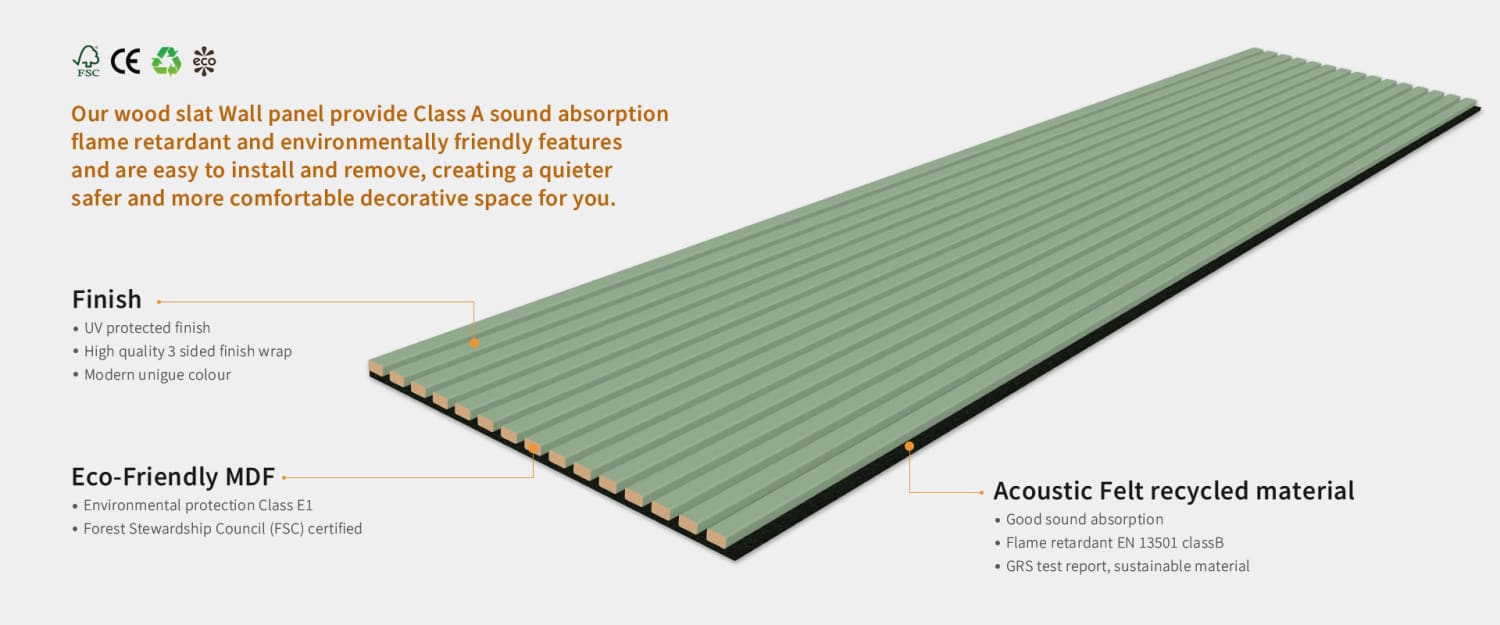 FSC CE eco

Our wood slat Wall panel provide Class A sound absorption flame retardant and environmentally friendly features and are easy to install and remove, creating a quieter safer and more comfortable decorative space for you.

Finish
• UV protected finish
• High quality 3 sided finish wrap
• Modern unigue colour

Eco-Friendly MDF
• Environmental protection Class E1
• Forest Stewardship Council (FSC) certified

Acoustic Felt recycled material
• Good sound absorption
• Flame retardant EN 13501 classB
• GRS test report, sustainable material